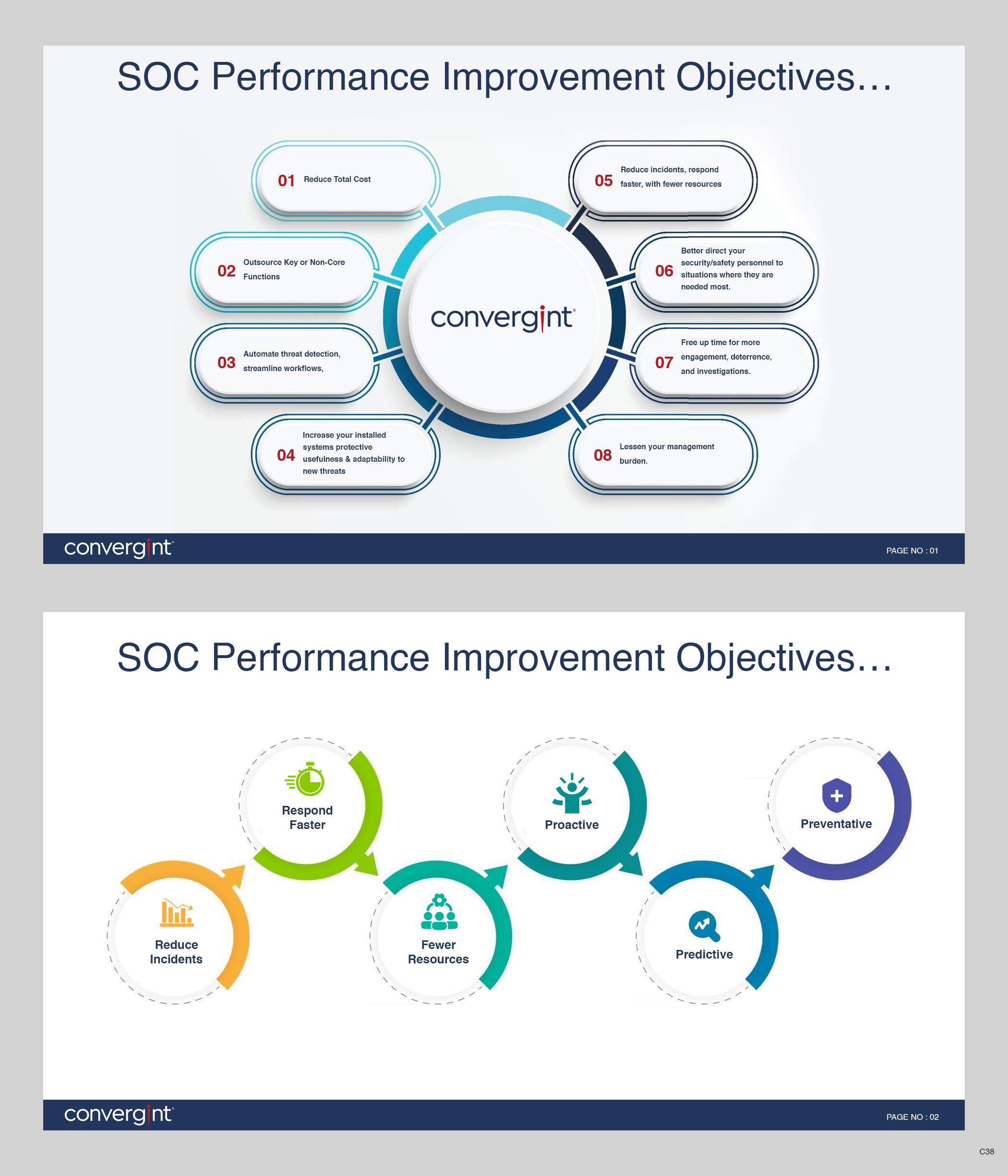 SOC Performance Improvement Objectives...

01 Reduce Total Cost

02 Outsource Key or Non-Core Functions

03 Automate threat detection, streamline workflows,

04 Increase your installed systems protective usefulness & adaptability to new threats

convergint

05 Reduce incidents, respond faster, with fewer resources

06 Better direct your security/safety personnel to situations where they are needed most.

07 Free up time for more engagement, deterrence, and investigations.

08 Lessen your management burden.

convergint

PAGE NO : 01

SOC Performance Improvement Objectives...

Reduce Incidents

Respond Faster

Fewer Resources

Proactive

Predictive

Preventative

convergint

PAGE NO : 02

C38